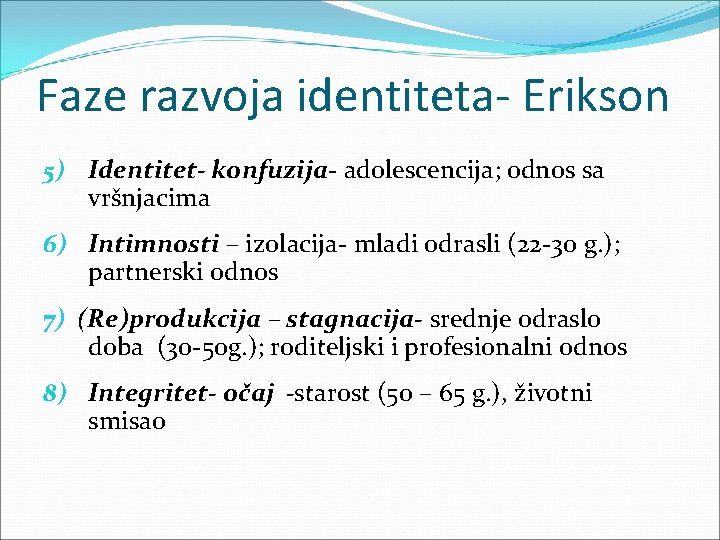 Faze razvoja identiteta- Erikson

5) Identitet- konfuzija- adolescencija; odnos sa vršnjacima

6) Intimnosti – izolacija- mladi odrasli (22-30 g.); partnerski odnos

7) (Re)produkcija – stagnacija- srednje odraslo doba (30-50g.); roditeljski i profesionalni odnos

8) Integritet- očaj -starost (50 – 65 g.), životni smisao